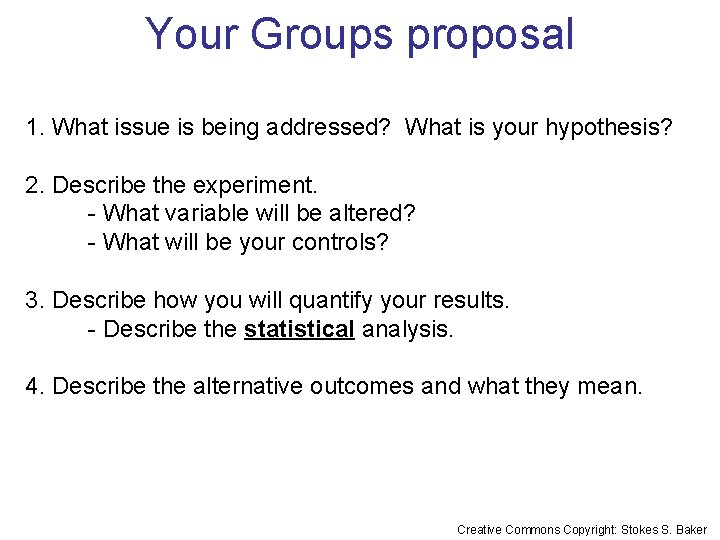 Your Groups proposal

1. What issue is being addressed? What is your hypothesis?

2. Describe the experiment.
- What variable will be altered?
- What will be your controls?

3. Describe how you will quantify your results.
- Describe the statistical analysis.

4. Describe the alternative outcomes and what they mean.

Creative Commons Copyright: Stokes S. Baker